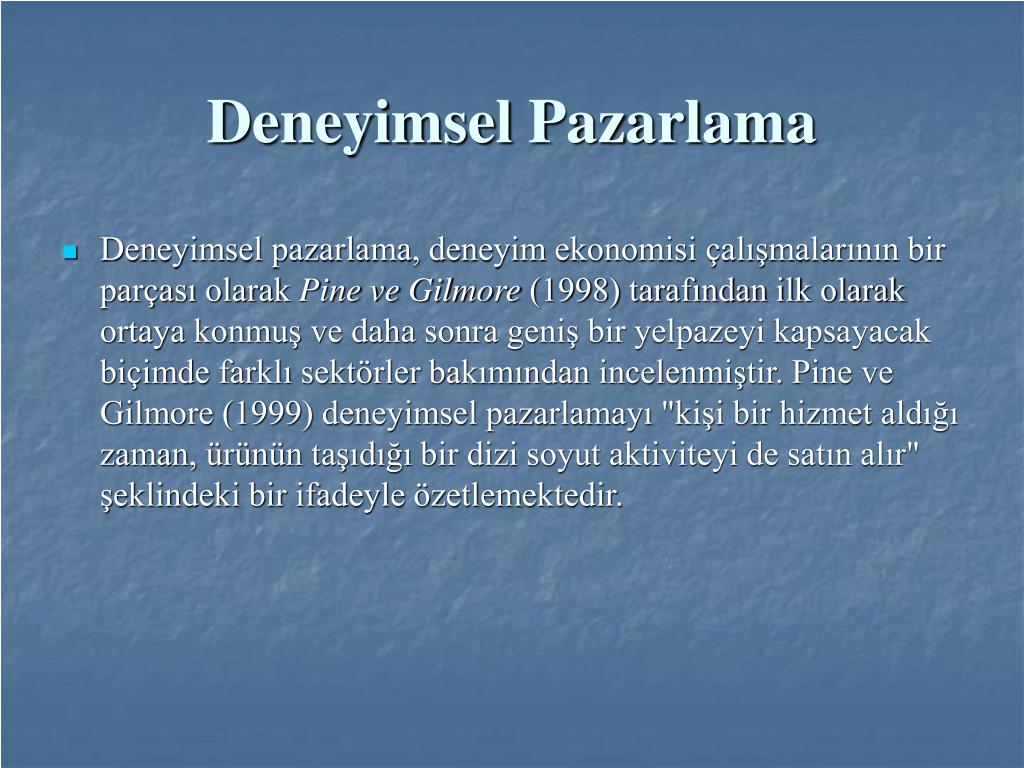 Deneyimsel Pazarlama

Deneyimsel pazarlama, deneyim ekonomisi çalışmalarının bir parçası olarak Pine ve Gilmore (1998) tarafından ilk olarak ortaya konmuş ve daha sonra geniş bir yelpazeyi kapsayacak biçimde farklı sektörler bakımından incelenmiştir. Pine ve Gilmore (1999) deneyimsel pazarlamayı "kişi bir hizmet aldığı zaman, ürünün taşıdığı bir dizi soyut aktiviteyi de satın alır" şeklindeki bir ifadeyle özetlemektedir.